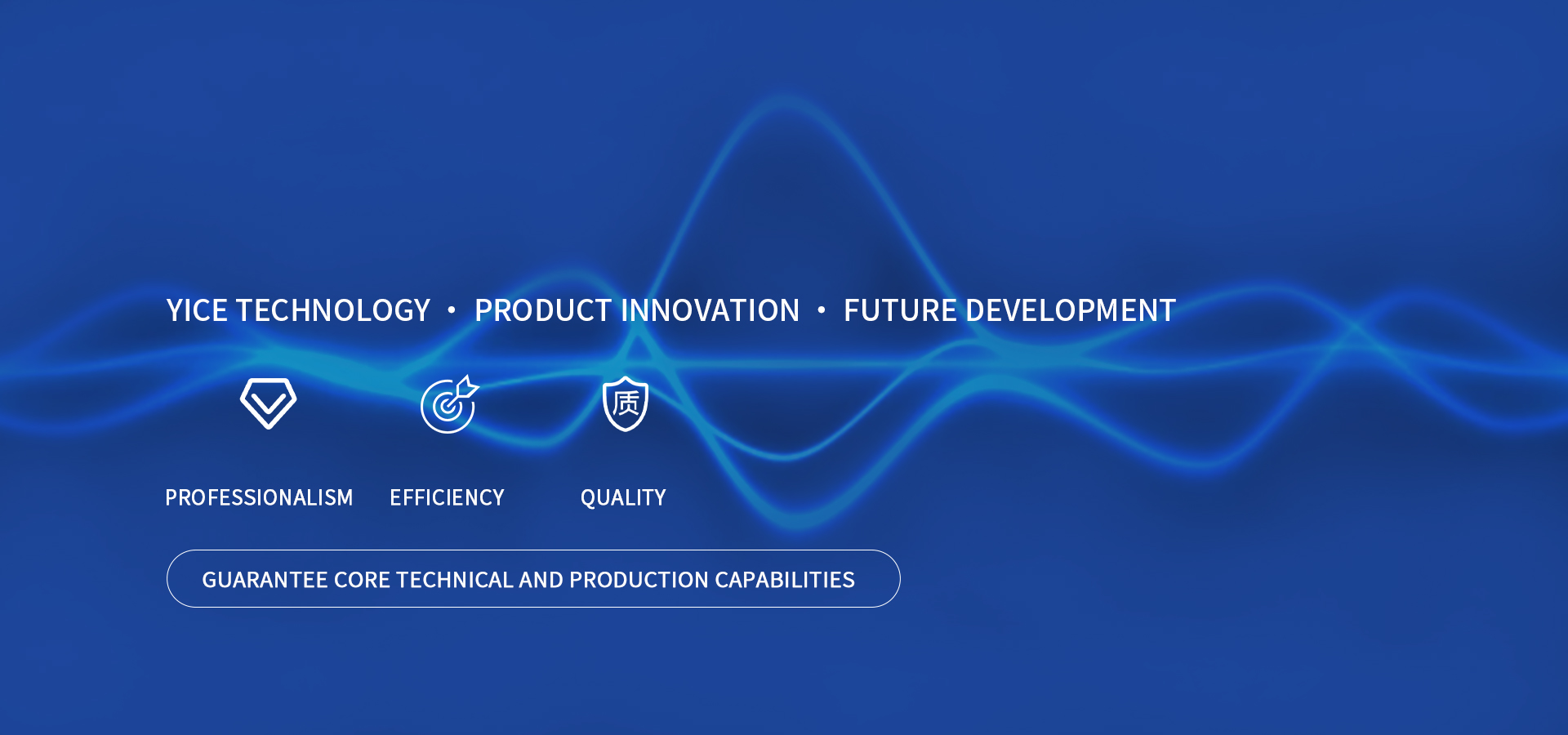 YICE TECHNOLOGY • PRODUCT INNOVATION • FUTURE DEVELOPMENT

质

PROFESSIONALISM EFFICIENCY QUALITY

GUARANTEE CORE TECHNICAL AND PRODUCTION CAPABILITIES